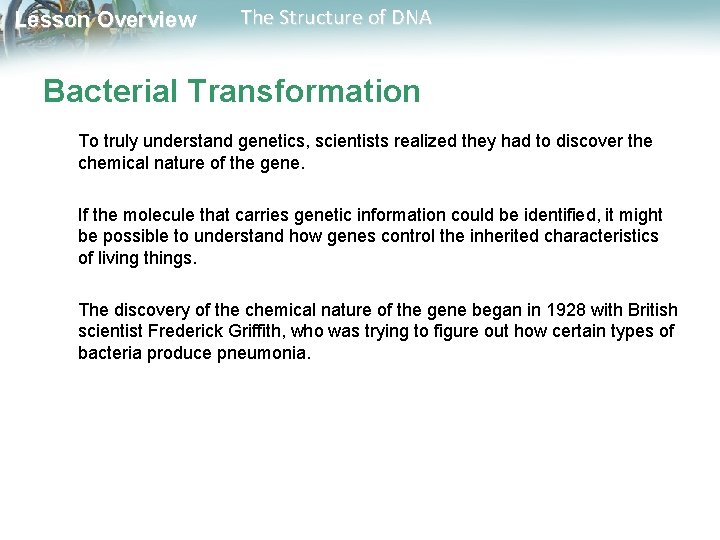 Lesson Overview The Structure of DNA

Bacterial Transformation

To truly understand genetics, scientists realized they had to discover the chemical nature of the gene.

If the molecule that carries genetic information could be identified, it might be possible to understand how genes control the inherited characteristics of living things.

The discovery of the chemical nature of the gene began in 1928 with British scientist Frederick Griffith, who was trying to figure out how certain types of bacteria produce pneumonia.